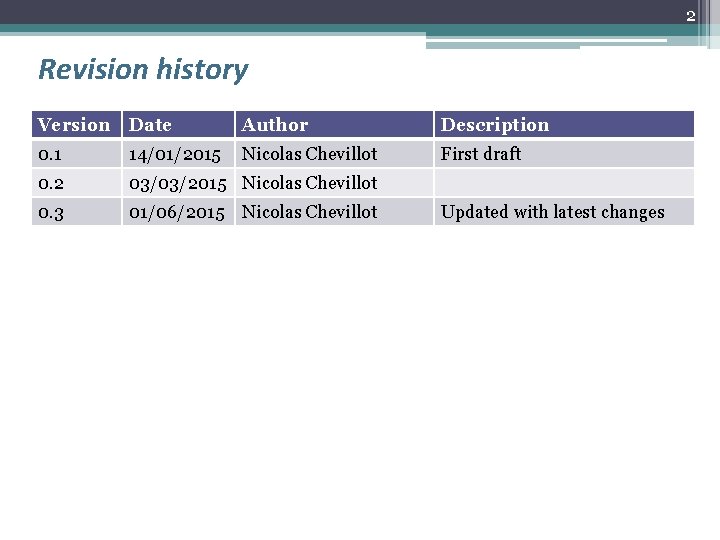 2

Revision history

| Version | Date | Author | Description |
|---|---|---|---|
| 0.1 | 14/01/2015 | Nicolas Chevillot | First draft |
| 0.2 | 03/03/2015 | Nicolas Chevillot | |
| 0.3 | 01/06/2015 | Nicolas Chevillot | Updated with latest changes |